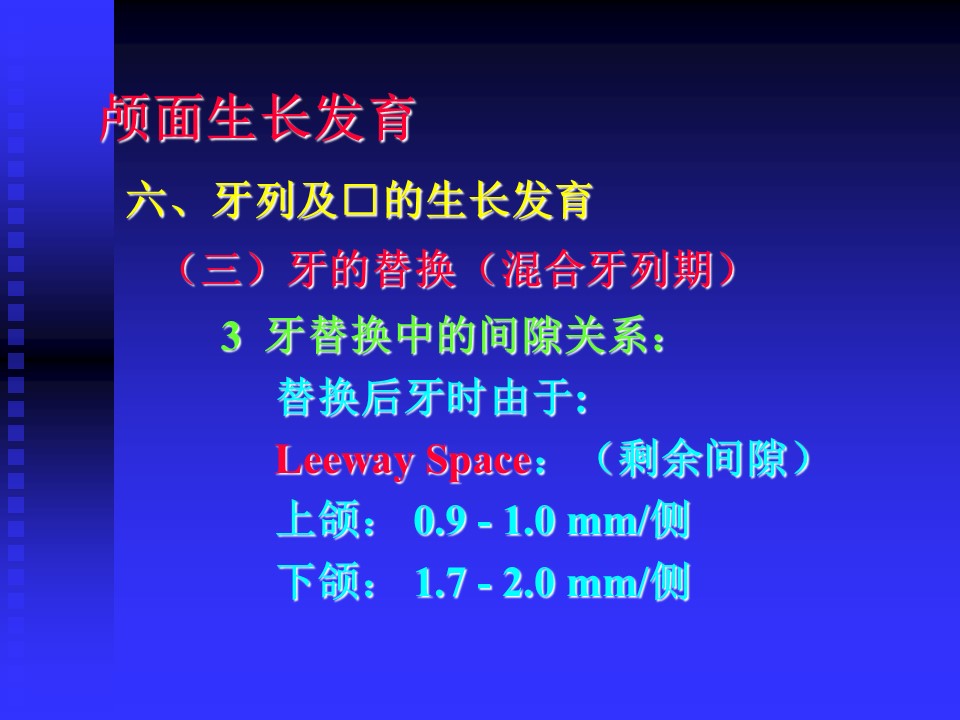 颅面生长发育

六、牙列及口的生长发育

（三）牙的替换（混合牙列期）

3 牙替换中的间隙关系：

替换后牙时由于:

Leeway Space：（剩余间隙）

上颌： 0.9 - 1.0 mm/侧

下颌： 1.7 - 2.0 mm/侧